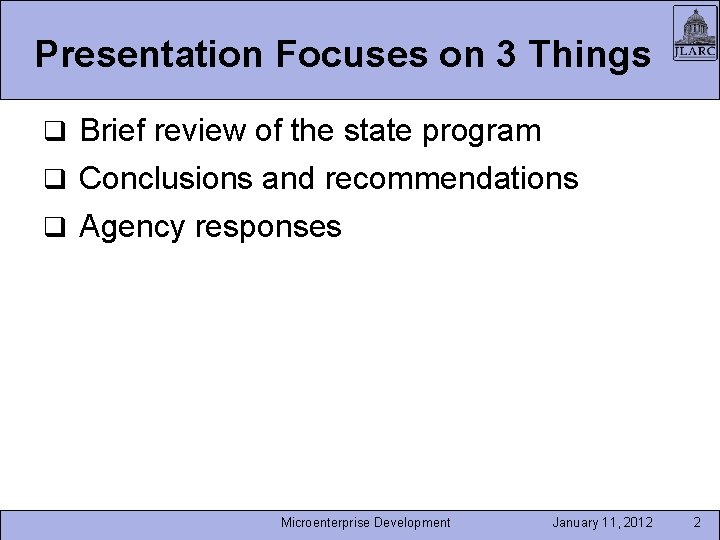 Presentation Focuses on 3 Things

JLARC

❑ Brief review of the state program

❑ Conclusions and recommendations

❑ Agency responses

Microenterprise Development January 11, 2012 2